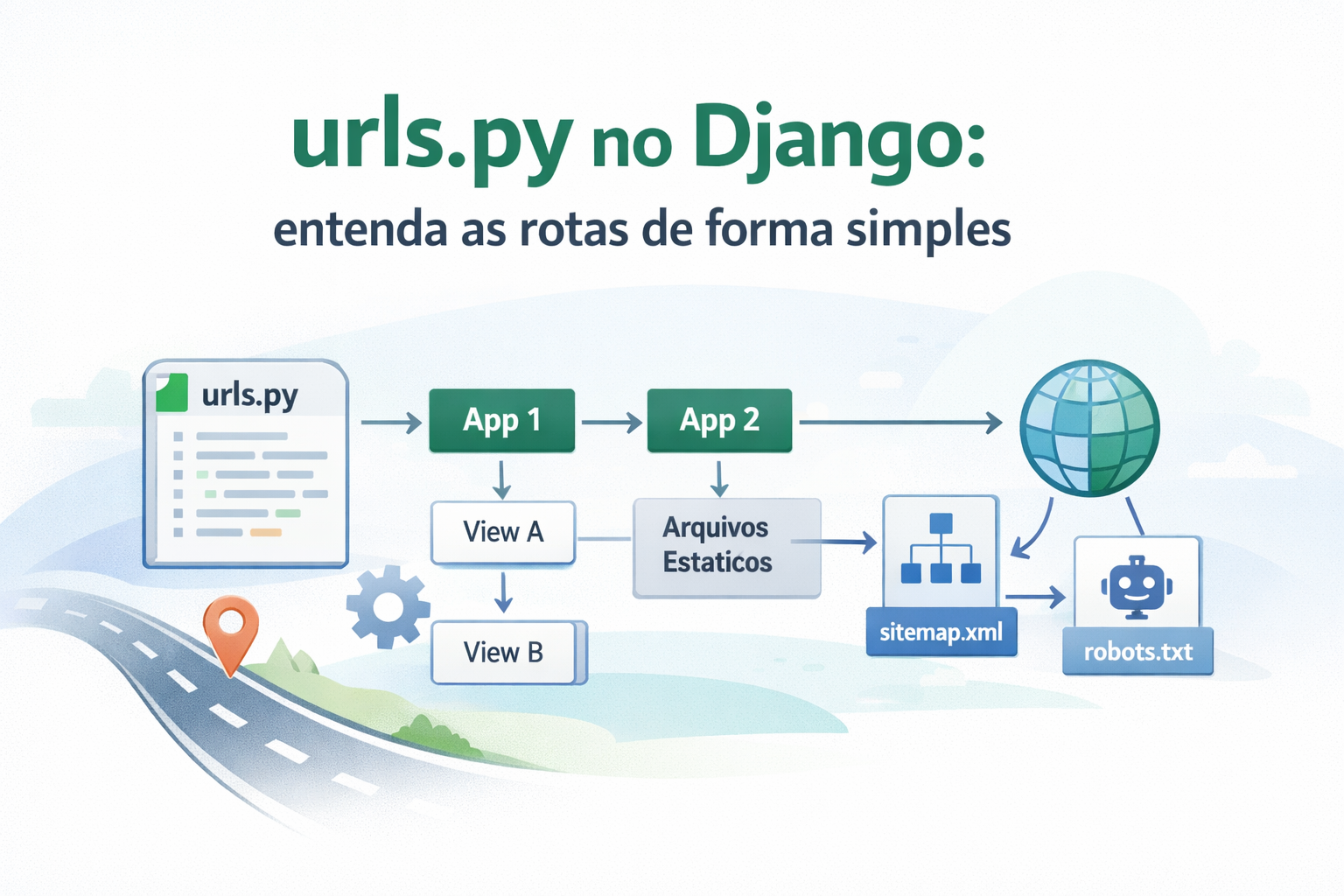 urls.py no Django:
entenda as rotas de forma simples

urls.py

App 1

App 2

View A

Arquivos Estaticos

View B

sitemap.xml

robots.txt